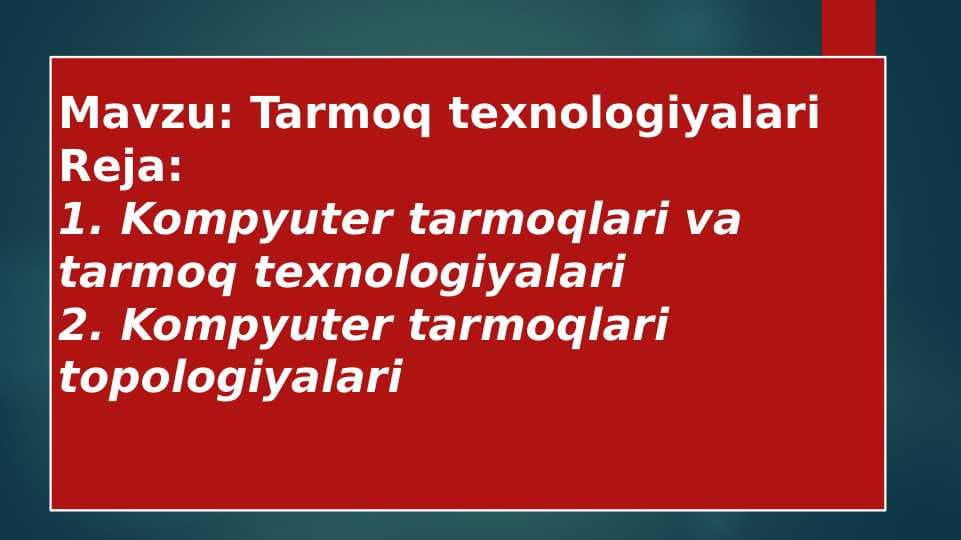 Mavzu: Tarmoq texnologiyalari
Reja:
1. Kompyuter tarmoqlari va tarmoq texnologiyalari
2. Kompyuter tarmoqlari topologiyalari